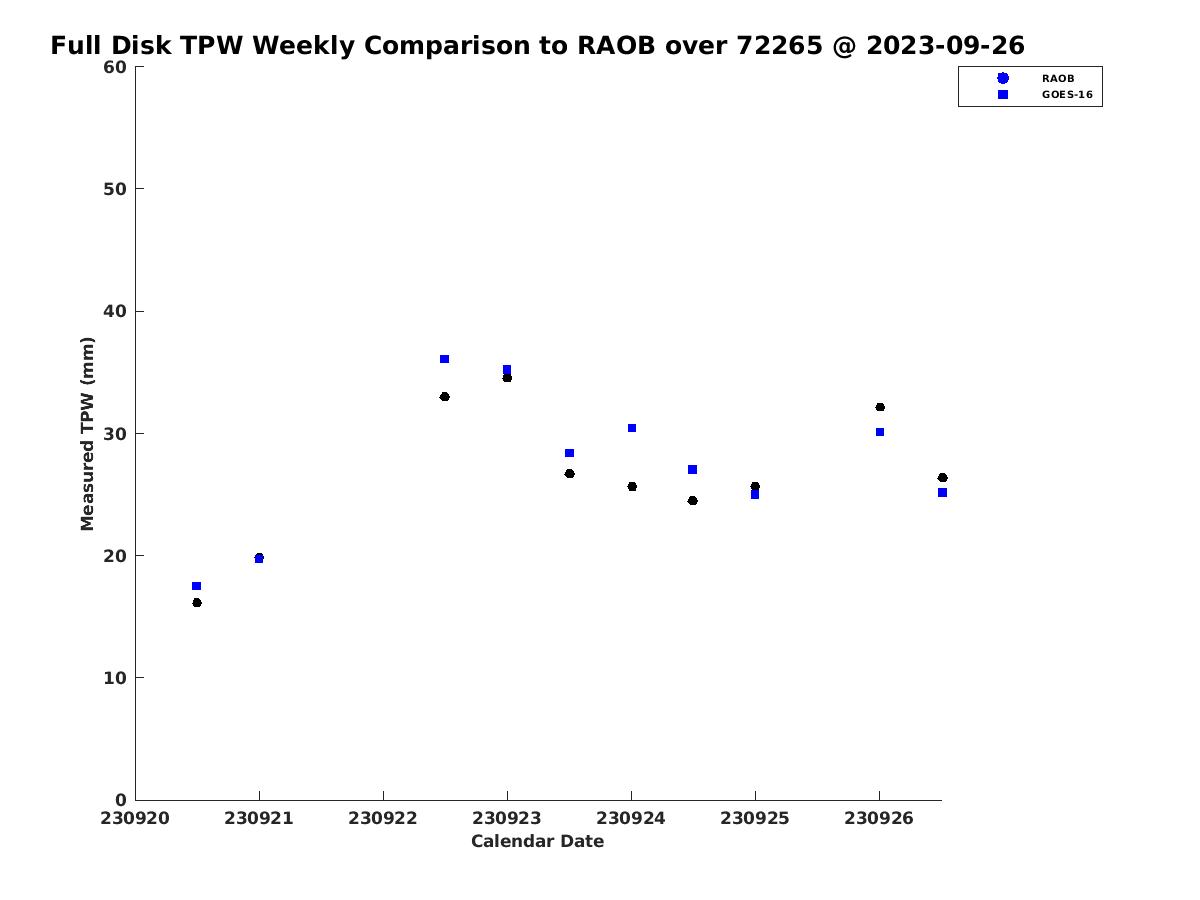 Full Disk TPW Weekly Comparison to RAOB over 72265 @ 2023-09-26

RAOB
GOES-16

Measured TPW (mm)

60
50
40
30
20
10
0

230920
230921
230922
230923
230924
230925
230926

Calendar Date